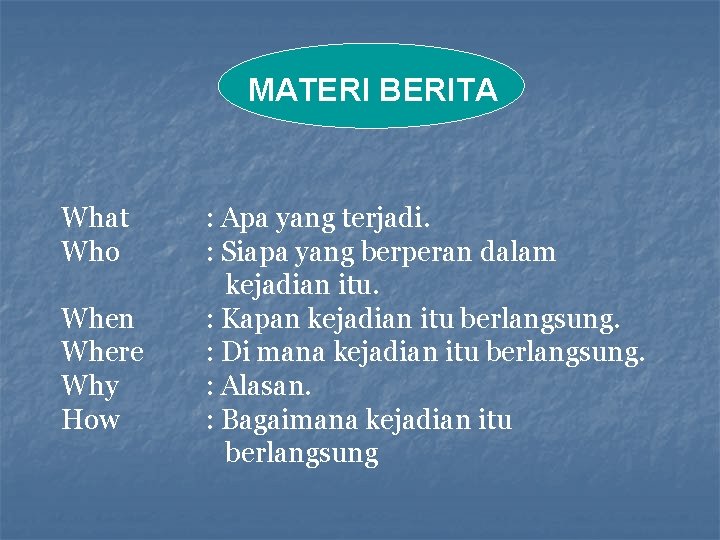 MATERI BERITA

What : Apa yang terjadi.
Who : Siapa yang berperan dalam kejadian itu.
When : Kapan kejadian itu berlangsung.
Where : Di mana kejadian itu berlangsung.
Why : Alasan.
How : Bagaimana kejadian itu berlangsung